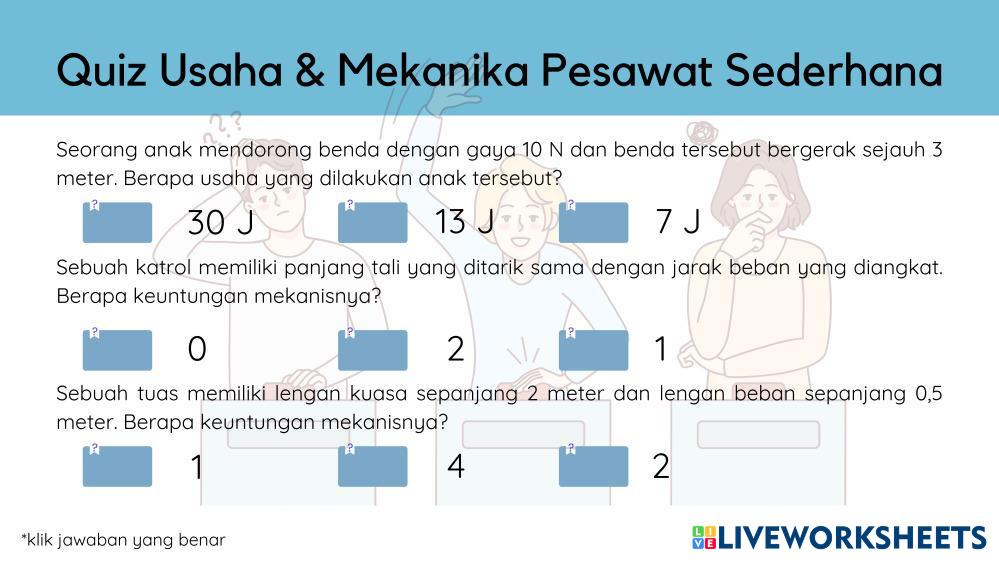 Quiz Usaha & Mekanika Pesawat Sederhana

Seorang anak mendorong benda dengan gaya 10 N dan benda tersebut bergerak sejauh 3 meter. Berapa usaha yang dilakukan anak tersebut?

30 J 13 J 7 J

Sebuah katrol memiliki panjang tali yang ditarik sama dengan jarak beban yang diangkat. Berapa keuntungan mekanisnya?

0 2 1

Sebuah tuas memiliki lengan kuasa sepanjang 2 meter dan lengan beban sepanjang 0,5 meter. Berapa keuntungan mekanisnya?

1 4 2

*klik jawaban yang benar

LIVEWORKSHEETS